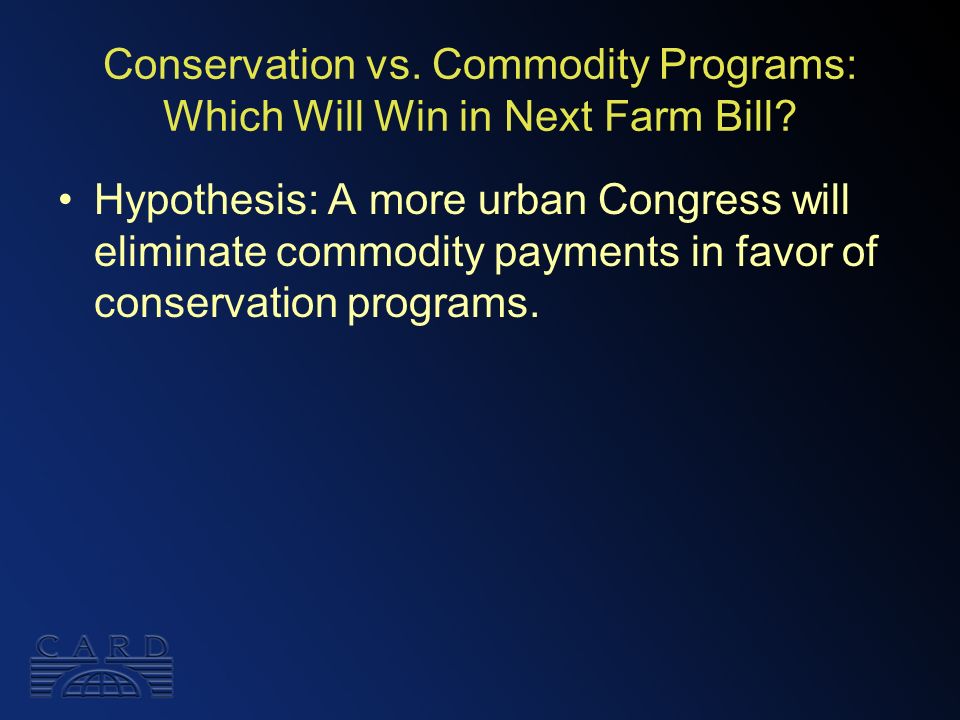 Conservation vs. Commodity Programs: Which Will Win in Next Farm Bill?

• Hypothesis: A more urban Congress will eliminate commodity payments in favor of conservation programs.

CARD